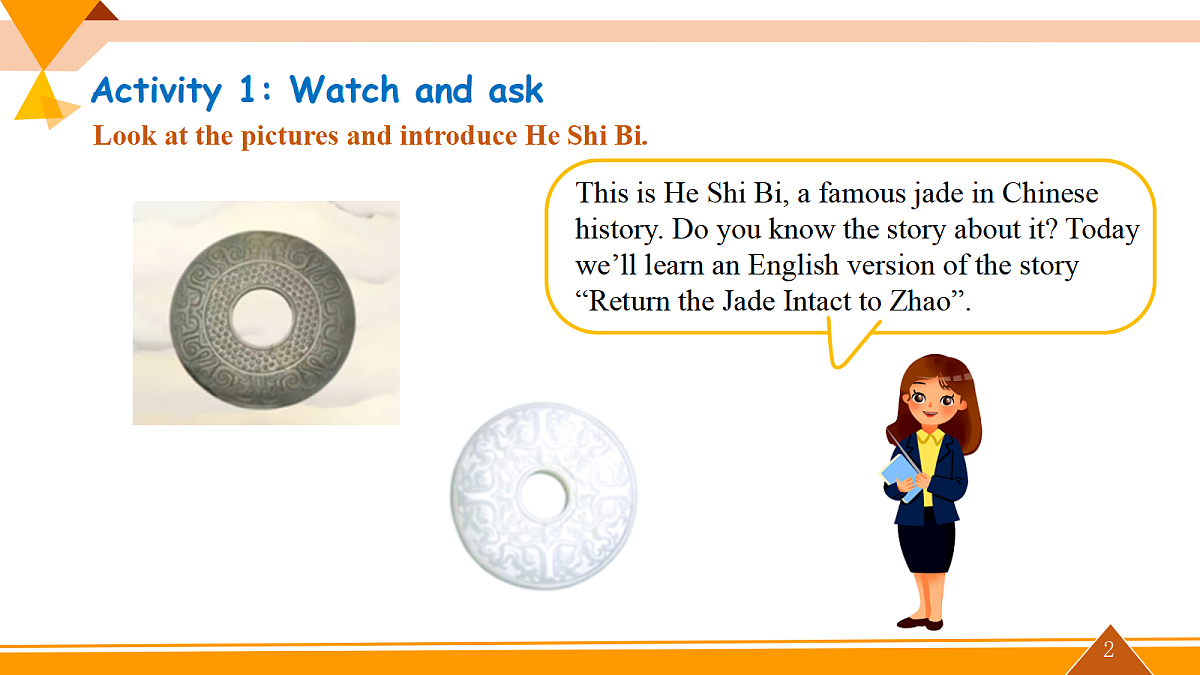 Activity 1: Watch and ask

Look at the pictures and introduce He Shi Bi.

This is He Shi Bi, a famous jade in Chinese history. Do you know the story about it? Today we’ll learn an English version of the story “Return the Jade Intact to Zhao”.

2